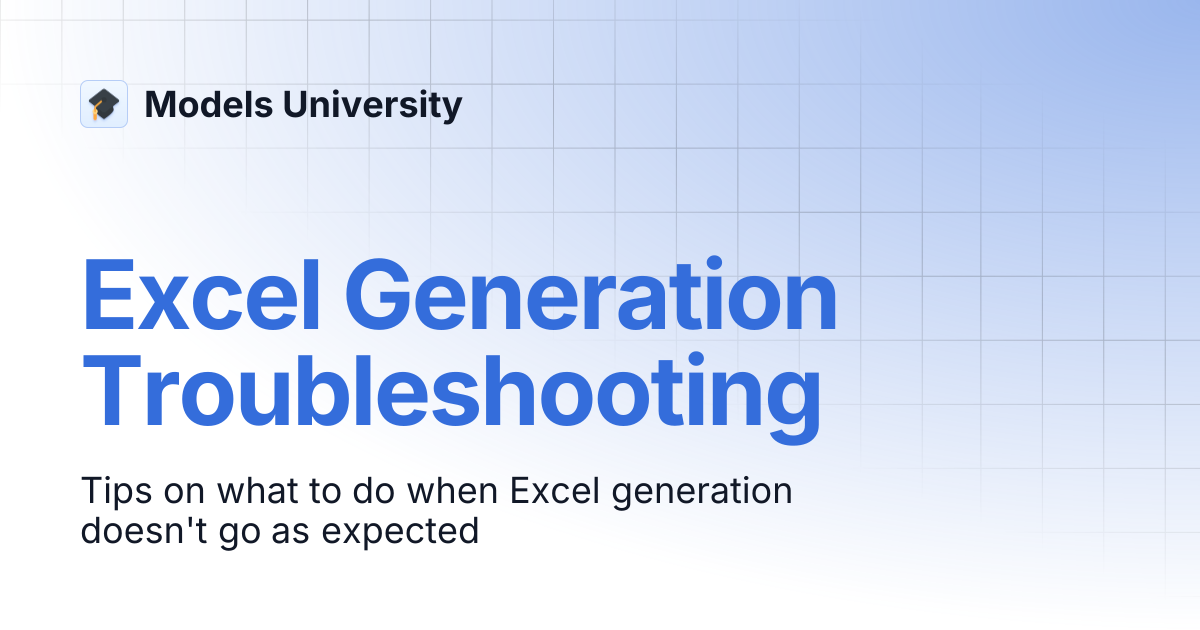 Models University

Excel Generation Troubleshooting

Tips on what to do when Excel generation doesn't go as expected